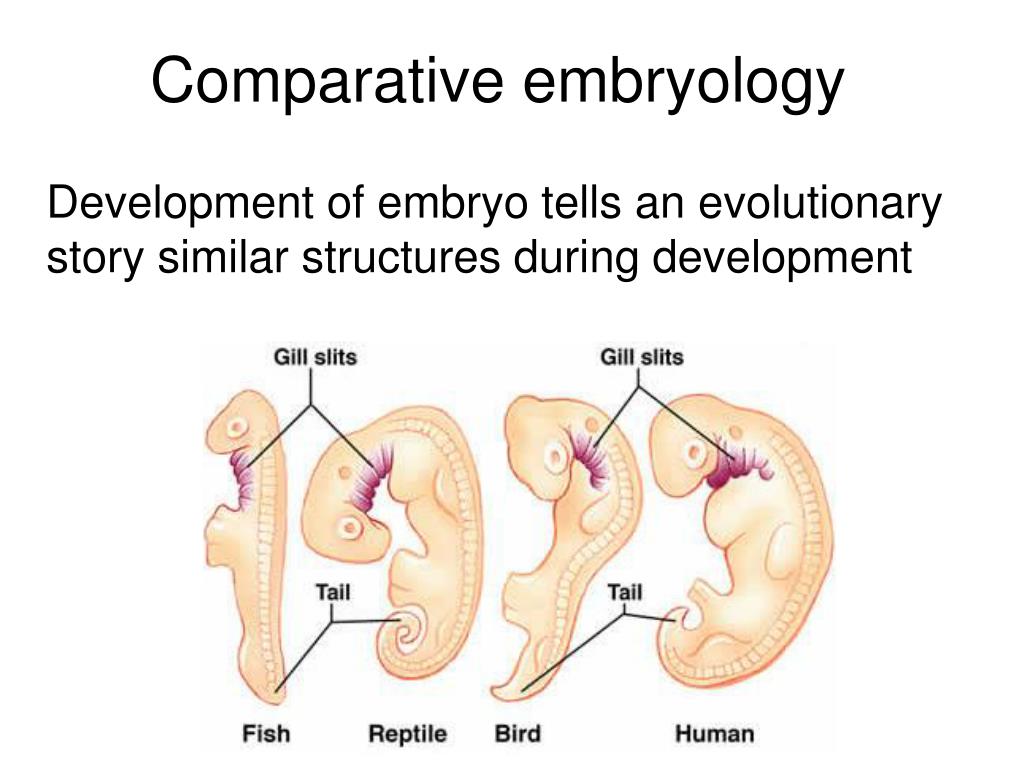 Comparative embryology

Development of embryo tells an evolutionary story similar structures during development

Gill slits

Gill slits

Tail

Tail

Fish

Reptile

Bird

Human